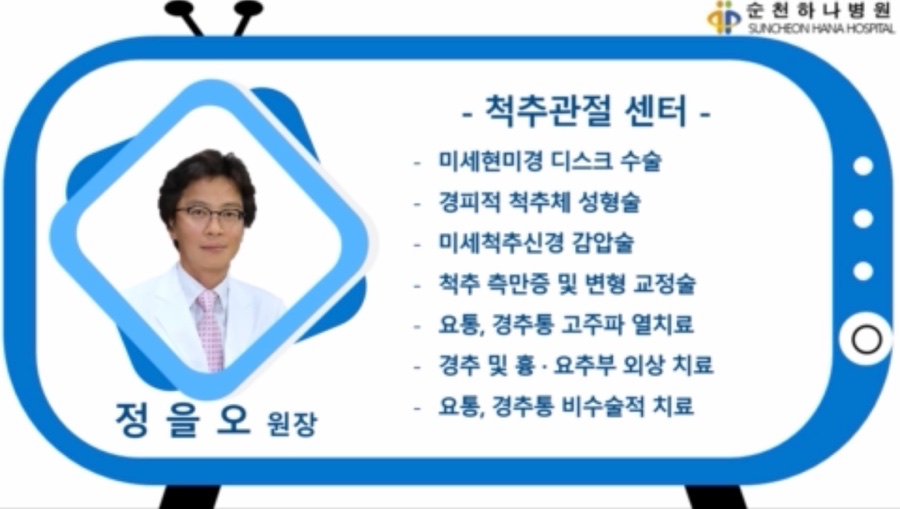 순천하나병원
SUNCHEON HANA HOSPITAL

- 척추관절 센터 -

- 미세현미경 디스크 수술
- 경피적 척추체 성형술
- 미세척추신경 감압술
- 척추 측만증 및 변형 교정술
- 요통, 경추통 고주파 열치료
- 경추 및 흉 · 요추부 외상 치료
- 요통, 경추통 비수술적 치료

정 을 오 원장